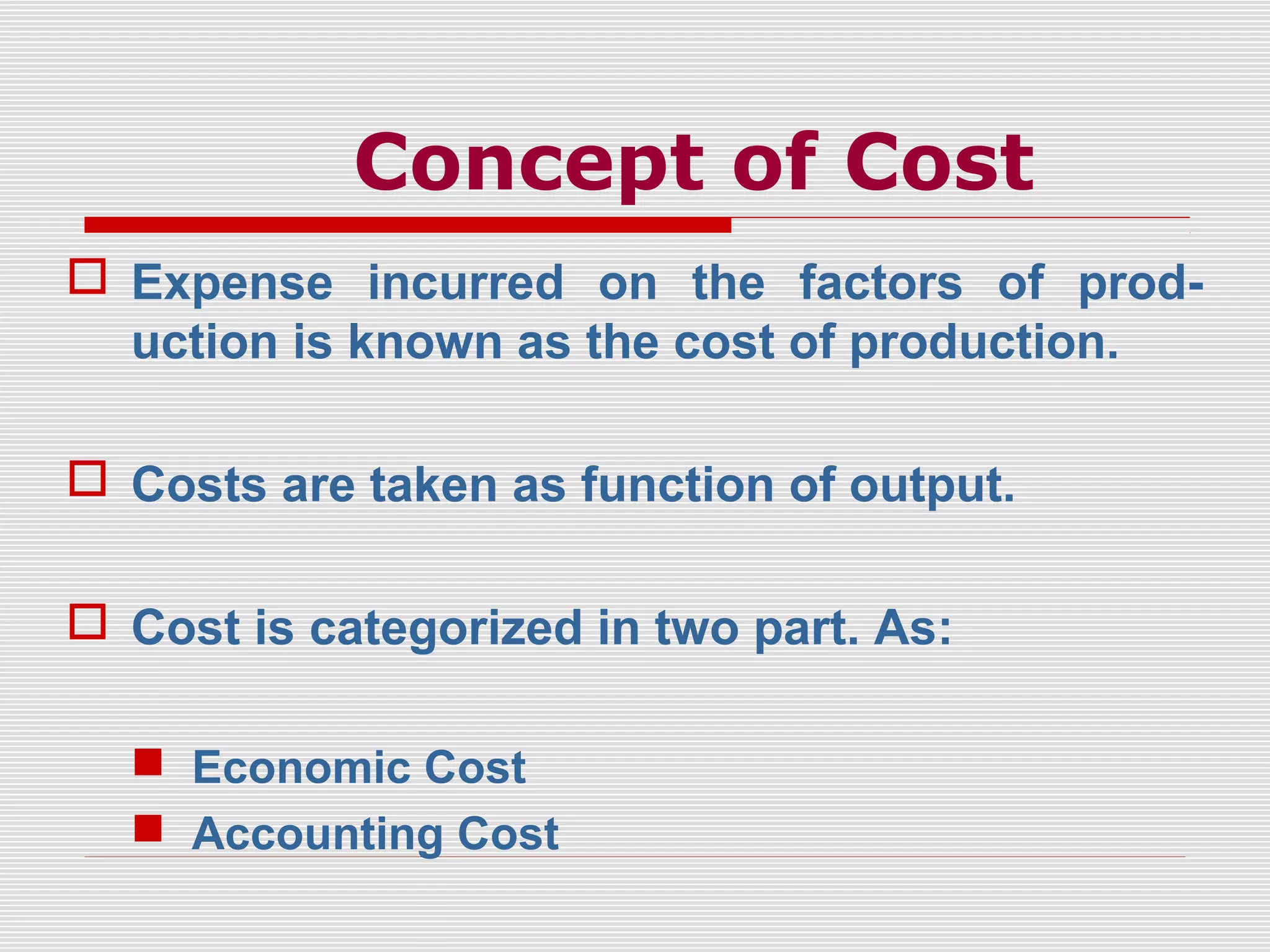 Concept of Cost

Expense incurred on the factors of production is known as the cost of production.

Costs are taken as function of output.

Cost is categorized in two part. As:

Economic Cost
Accounting Cost